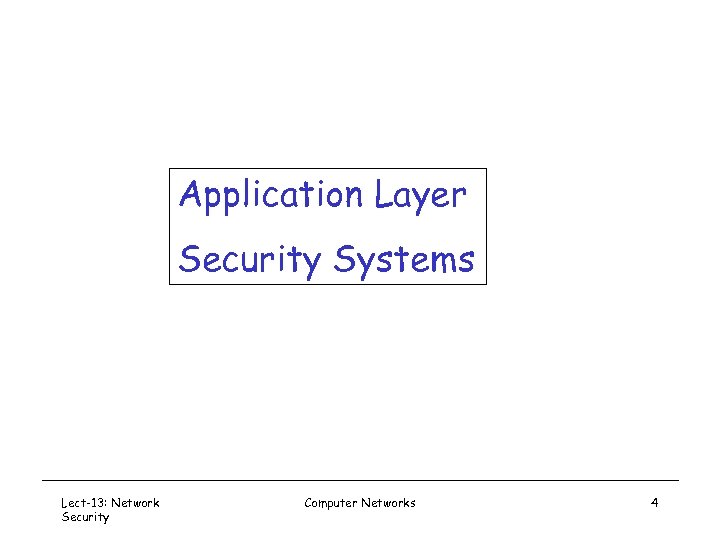 Application Layer

Security Systems

Lect-13: Network Security

Computer Networks

4